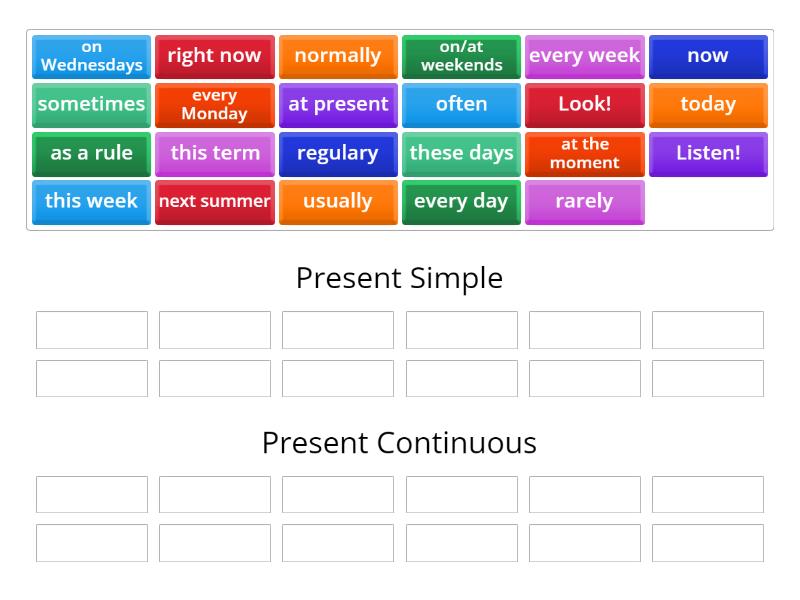 on Wednesdays
right now
normally
on/at weekends
every week
now
sometimes
every Monday
at present
often
Look!
today
as a rule
this term
regulary
these days
at the moment
Listen!
this week
next summer
usually
every day
rarely

Present Simple

Present Continuous